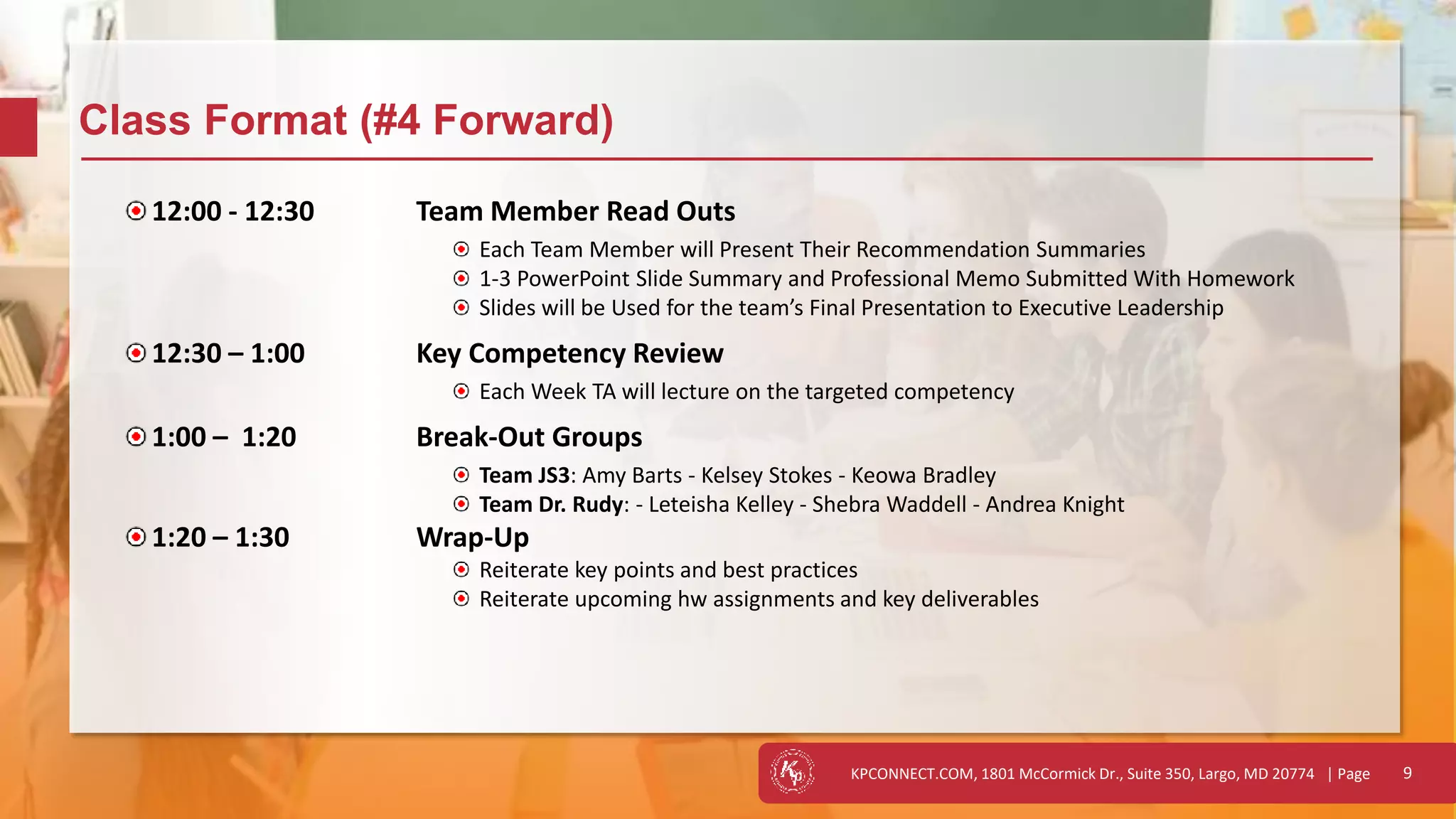 Class Format (#4 Forward)

12:00 - 12:30 Team Member Read Outs

Each Team Member will Present Their Recommendation Summaries

1-3 PowerPoint Slide Summary and Professional Memo Submitted With Homework

Slides will be Used for the team's Final Presentation to Executive Leadership

12:30 – 1:00 Key Competency Review

Each Week TA will lecture on the targeted competency

1:00 – 1:20 Break-Out Groups

Team JS3: Amy Barts - Kelsey Stokes - Keowa Bradley

Team Dr. Rudy: - Leteisha Kelley - Shebra Waddell - Andrea Knight

1:20 – 1:30 Wrap-Up

Reiterate key points and best practices

Reiterate upcoming hw assignments and key deliverables

Kp

KPCONNECT.COM, 1801 McCormick Dr., Suite 350, Largo, MD 20774 | Page 9